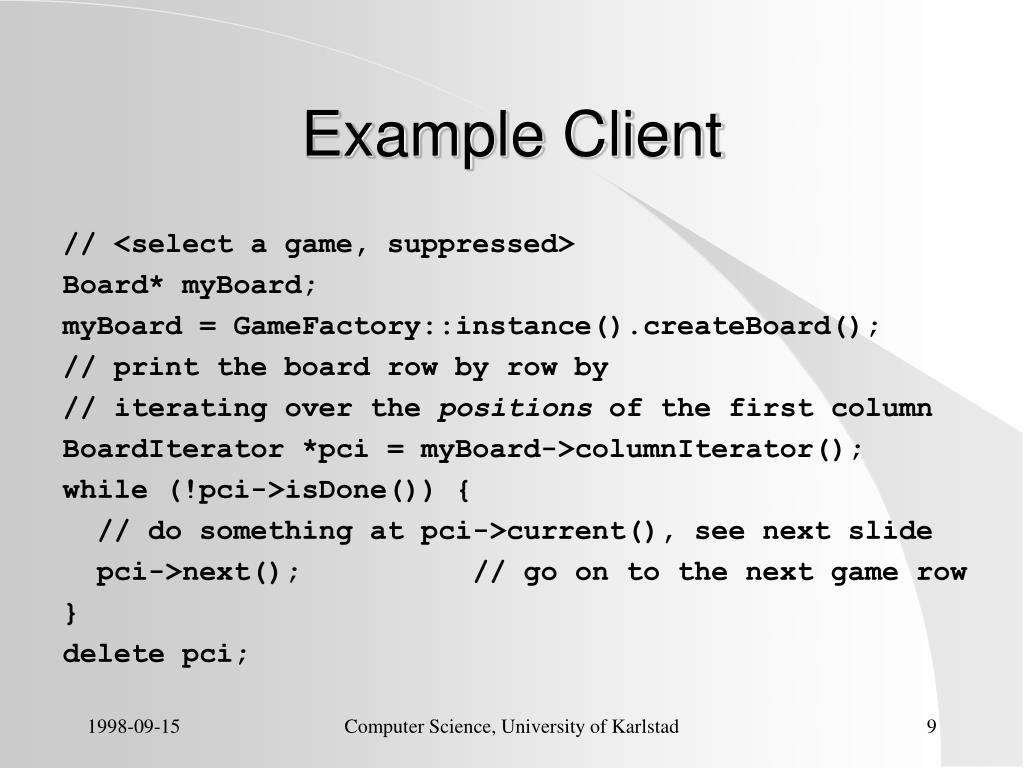 Example Client

// <select a game, suppressed>
Board* myBoard;
myBoard = GameFactory::instance().createBoard();
// print the board row by row by
// iterating over the positions of the first column
BoardIterator *pci = myBoard->columnIterator();
while (!pci->isDone()) {
 // do something at pci->current(), see next slide
 pci->next();          // go on to the next game row
}
delete pci;

1998-09-15

Computer Science, University of Karlstad

9